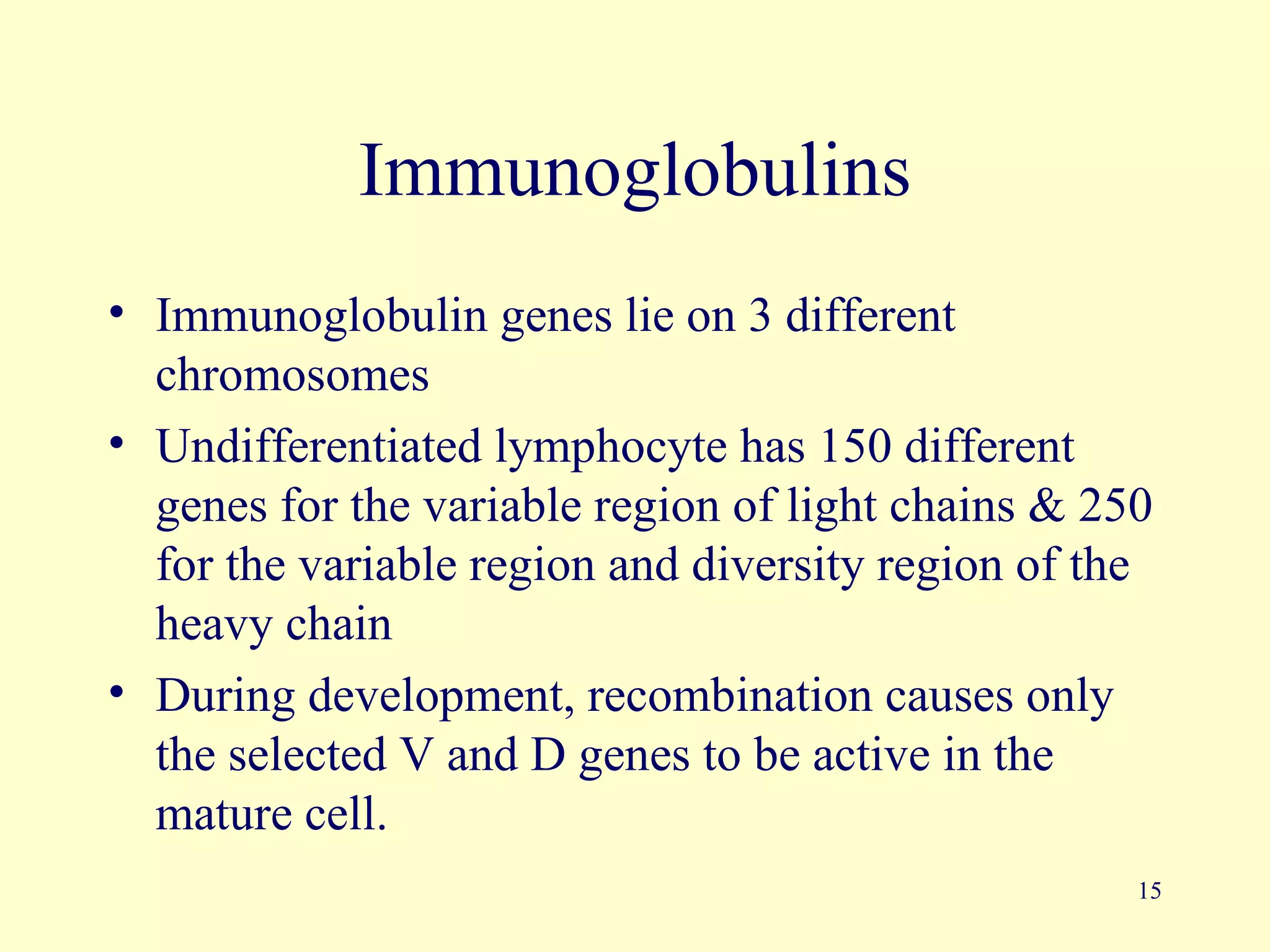 Immunoglobulins

• Immunoglobulin genes lie on 3 different chromosomes
• Undifferentiated lymphocyte has 150 different genes for the variable region of light chains & 250 for the variable region and diversity region of the heavy chain
• During development, recombination causes only the selected V and D genes to be active in the mature cell.

15